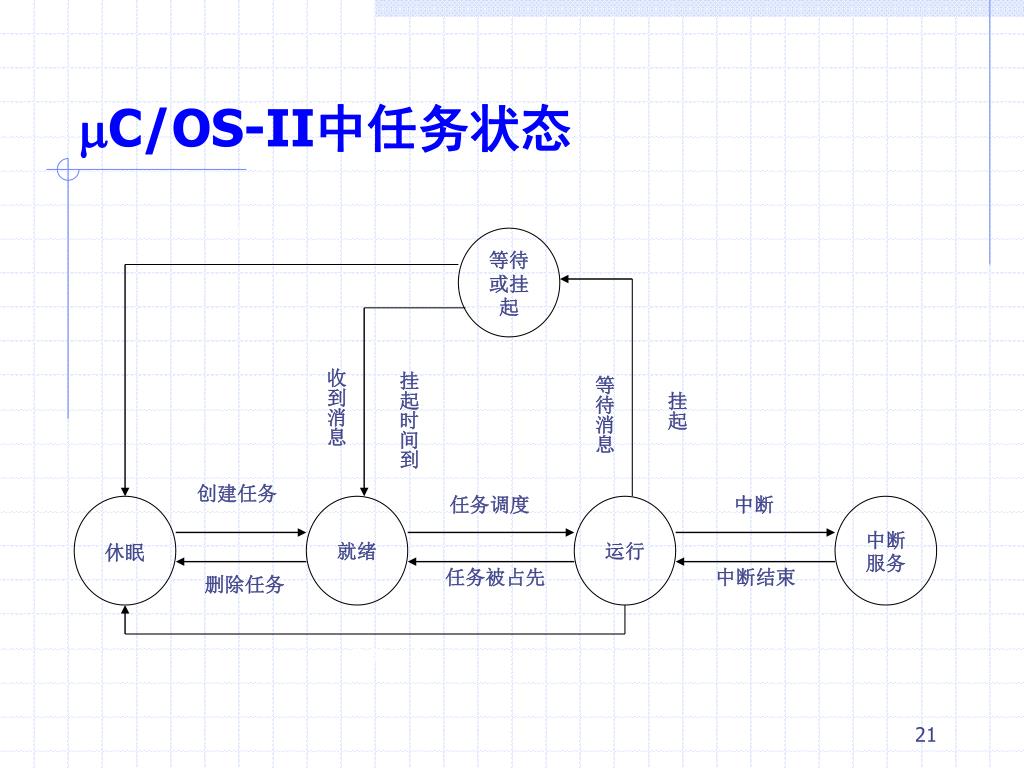 μC/OS-II中任务状态

等待或挂起

收到消息

挂起时间到

等待消息

挂起

创建任务

任务调度

中断

休眠

就绪

运行

中断服务

删除任务

任务被占先

中断结束

21